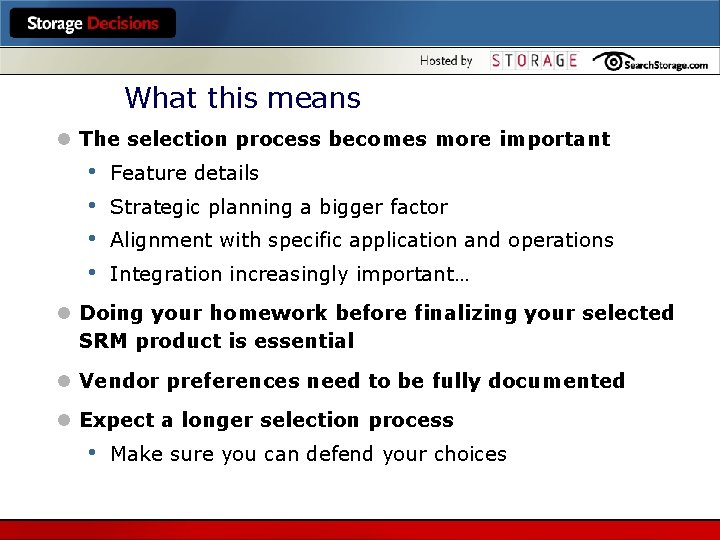 Storage Decisions

Hosted by STORAGE SearchStorage.com

What this means

- The selection process becomes more important
  - Feature details
  - Strategic planning a bigger factor
  - Alignment with specific application and operations
  - Integration increasingly important…
- Doing your homework before finalizing your selected SRM product is essential
- Vendor preferences need to be fully documented
- Expect a longer selection process
  - Make sure you can defend your choices